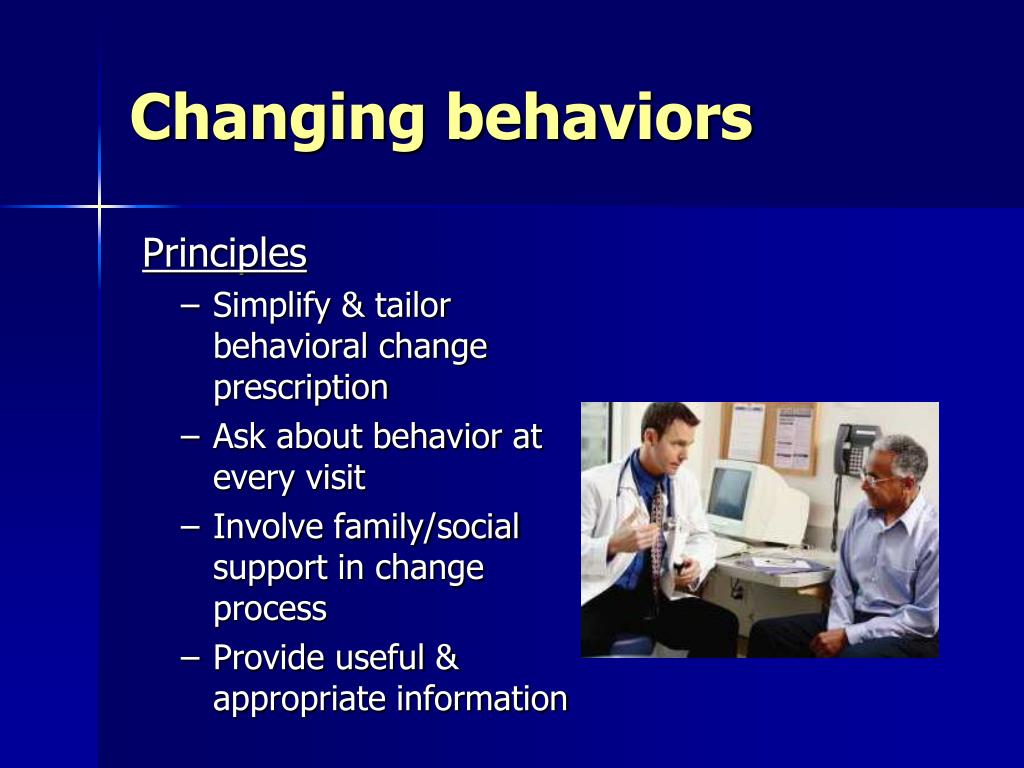 Changing behaviors

Principles

– Simplify & tailor behavioral change prescription
– Ask about behavior at every visit
– Involve family/social support in change process
– Provide useful & appropriate information